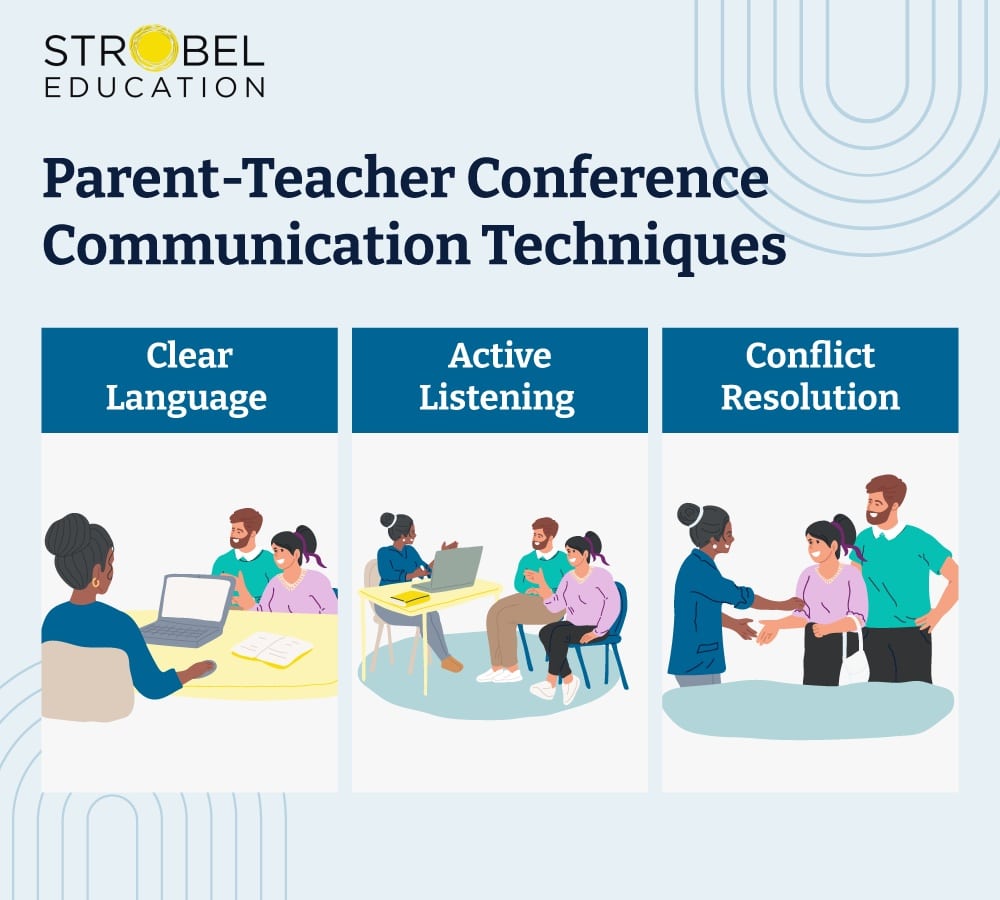 STROBEL EDUCATION

Parent-Teacher Conference Communication Techniques

Clear Language

Active Listening

Conflict Resolution